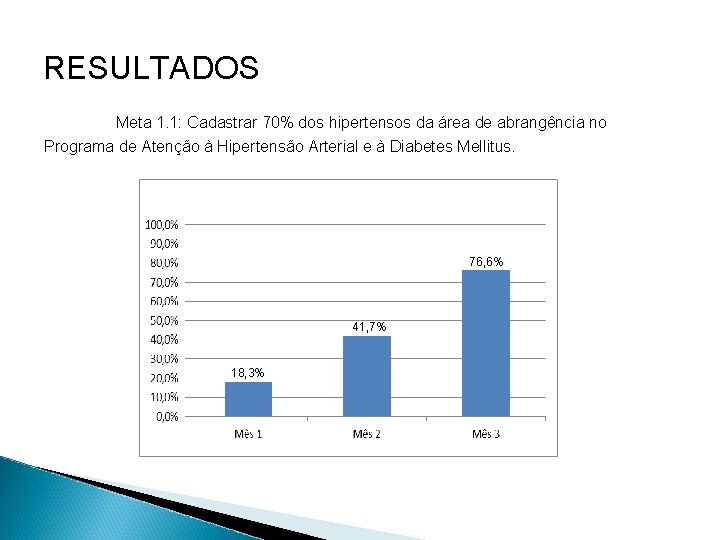 RESULTADOS

Meta 1.1: Cadastrar 70% dos hipertensos da área de abrangência no Programa de Atenção à Hipertensão Arterial e à Diabetes Mellitus.

100,0%
90,0%
80,0%
70,0%
60,0%
50,0%
40,0%
30,0%
20,0%
10,0%
0,0%

18,3%
41,7%
76,6%

Mês 1
Mês 2
Mês 3